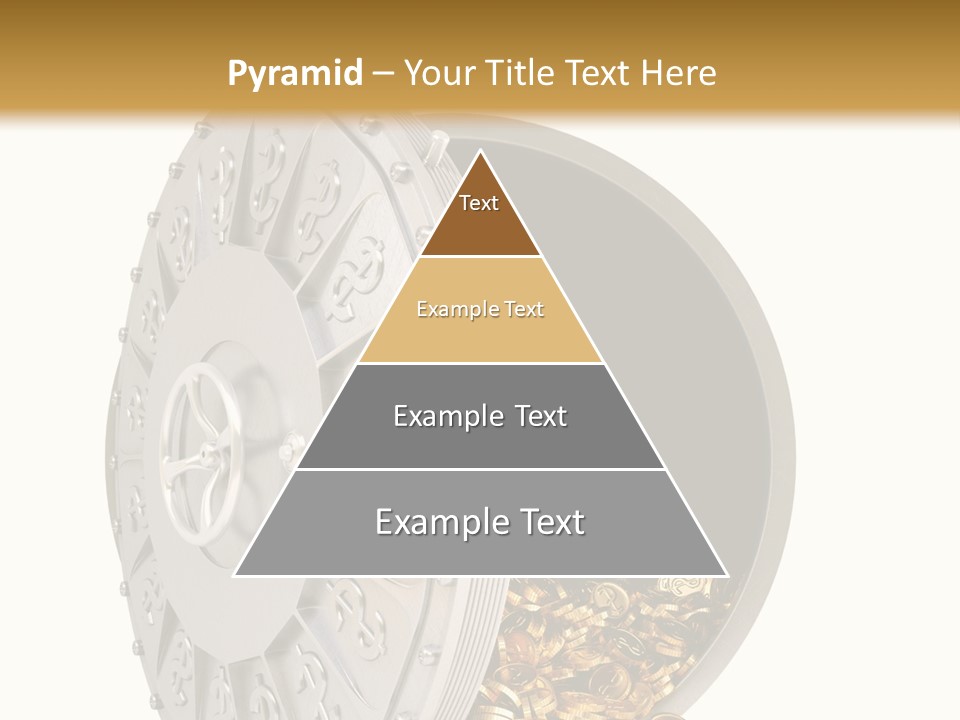 Pyramid – Your Title Text Here

Text

Example Text

Example Text

Example Text